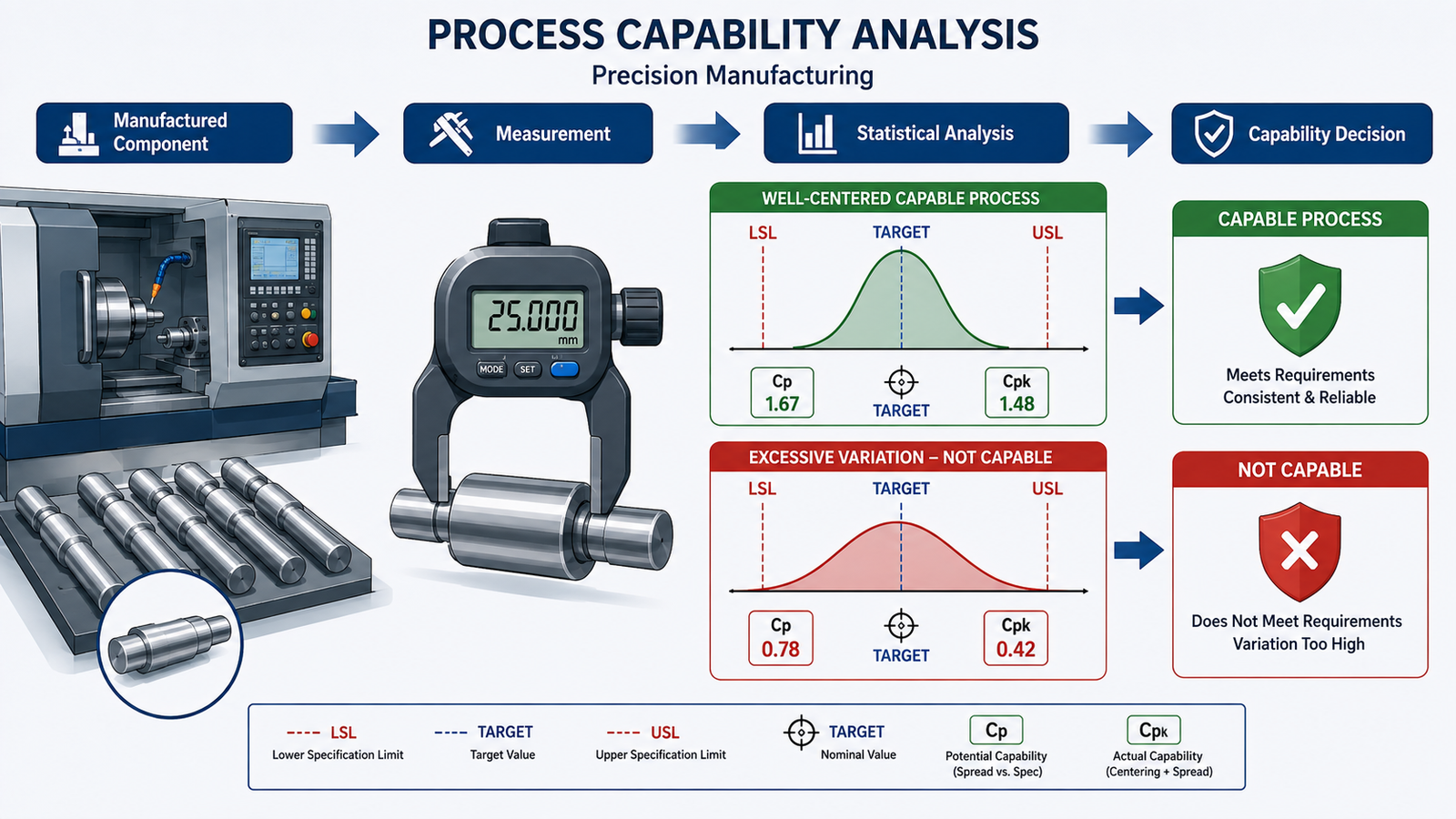 PROCESS CAPABILITY ANALYSIS
Precision Manufacturing

Manufactured Component

Measurement

Statistical Analysis

Capability Decision

25.000
mm
MODE SET

WELL-CENTERED CAPABLE PROCESS
LSL TARGET USL
Cp 1.67
TARGET
Cpk 1.48

CAPABLE PROCESS
Meets Requirements
Consistent & Reliable

EXCESSIVE VARIATION – NOT CAPABLE
LSL TARGET USL
Cp 0.78
TARGET
Cpk 0.42

NOT CAPABLE
Does Not Meet Requirements
Variation Too High

LSL
Lower Specification Limit

TARGET
Target Value

USL
Upper Specification Limit

TARGET
Nominal Value

Cp
Potential Capability (Spread vs. Spec)

Cpk
Actual Capability (Centering + Spread)